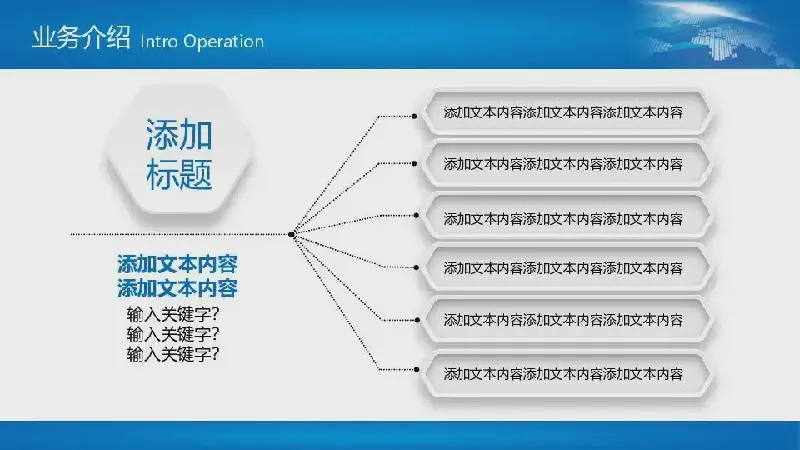 业务介绍 Intro Operation

添加标题

添加文本内容
添加文本内容
输入关键字?
输入关键字?
输入关键字?

添加文本内容添加文本内容添加文本内容
添加文本内容添加文本内容添加文本内容
添加文本内容添加文本内容添加文本内容
添加文本内容添加文本内容添加文本内容
添加文本内容添加文本内容添加文本内容
添加文本内容添加文本内容添加文本内容